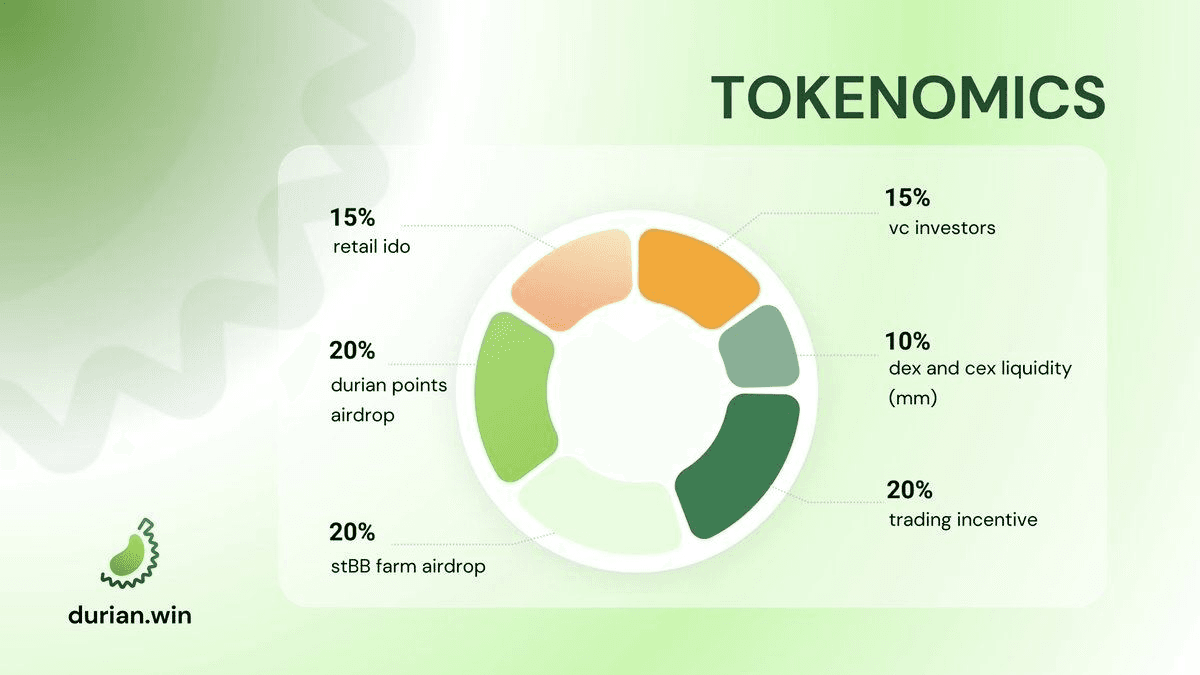 TOKENOMICS

15%
retail ido

20%
durian points airdrop

20%
stBB farm airdrop

15%
vc investors

10%
dex and cex liquidity (mm)

20%
trading incentive

durian.win